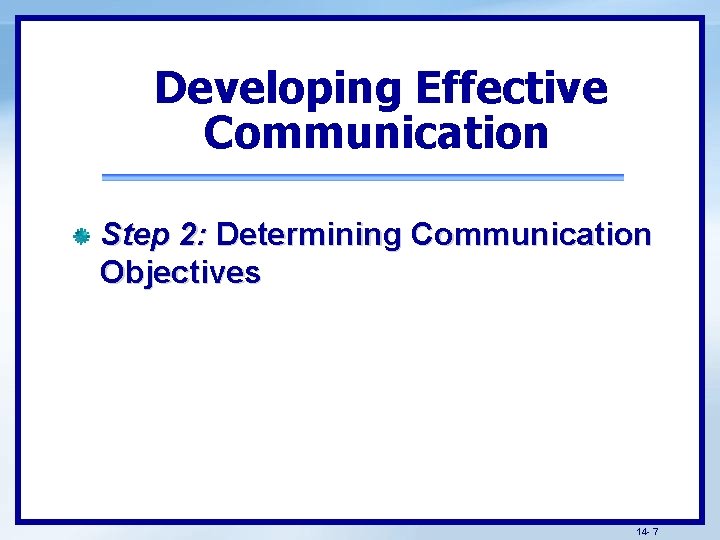 Developing Effective Communication

Step 2: Determining Communication Objectives

14- 7